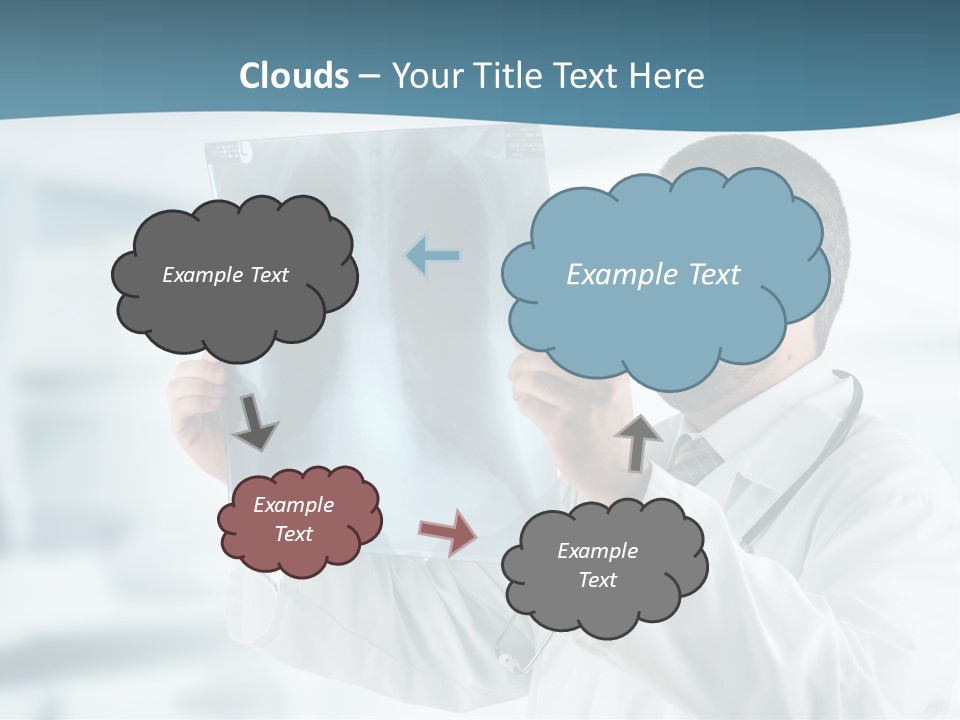 Clouds – Your Title Text Here

Example Text

Example Text

Example Text

Example Text